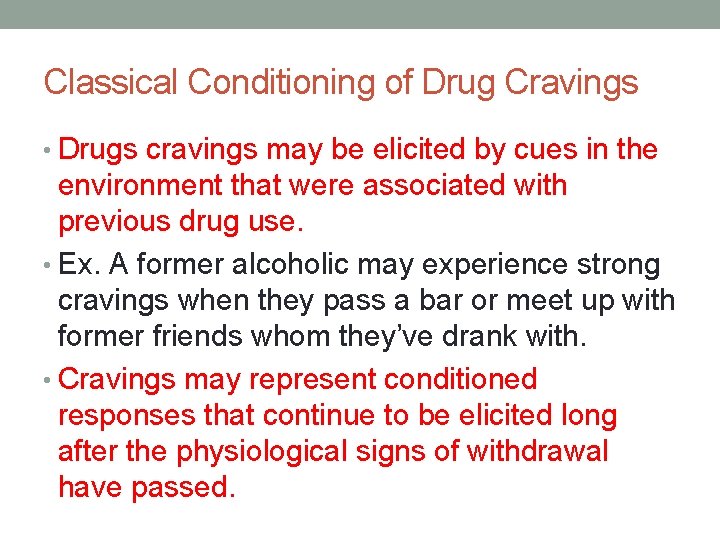 Classical Conditioning of Drug Cravings

• Drugs cravings may be elicited by cues in the environment that were associated with previous drug use.

• Ex. A former alcoholic may experience strong cravings when they pass a bar or meet up with former friends whom they've drank with.

• Cravings may represent conditioned responses that continue to be elicited long after the physiological signs of withdrawal have passed.